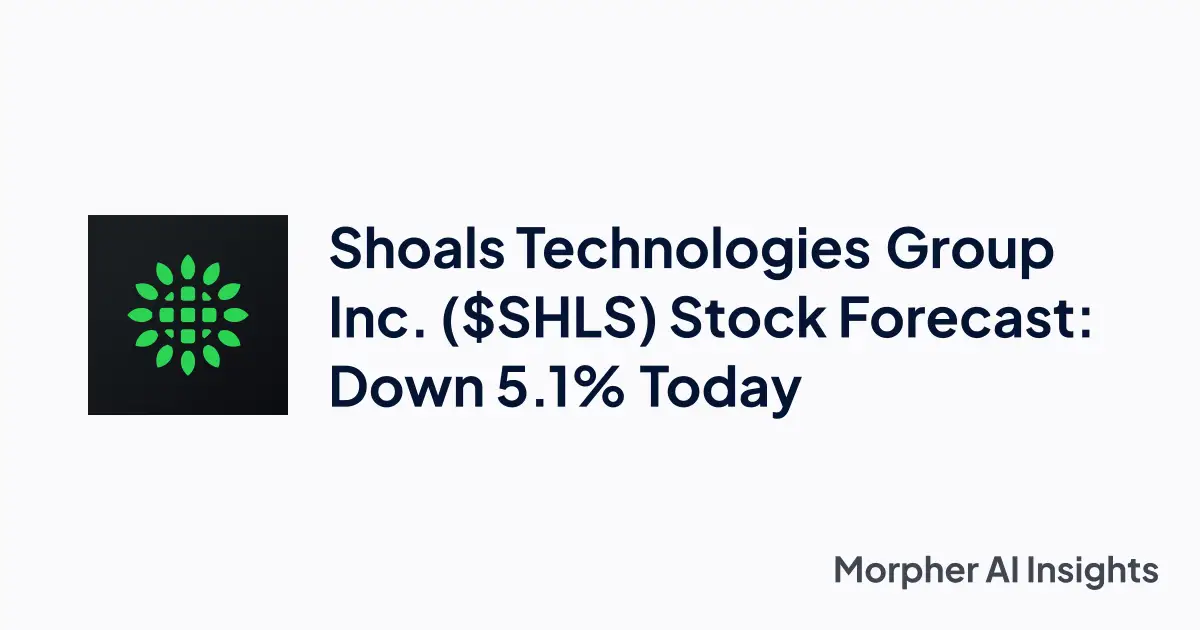 Shoals Technologies Group Inc. (\$SHLS) Stock Forecast: Down 5.1% Today

Morpher AI Insights